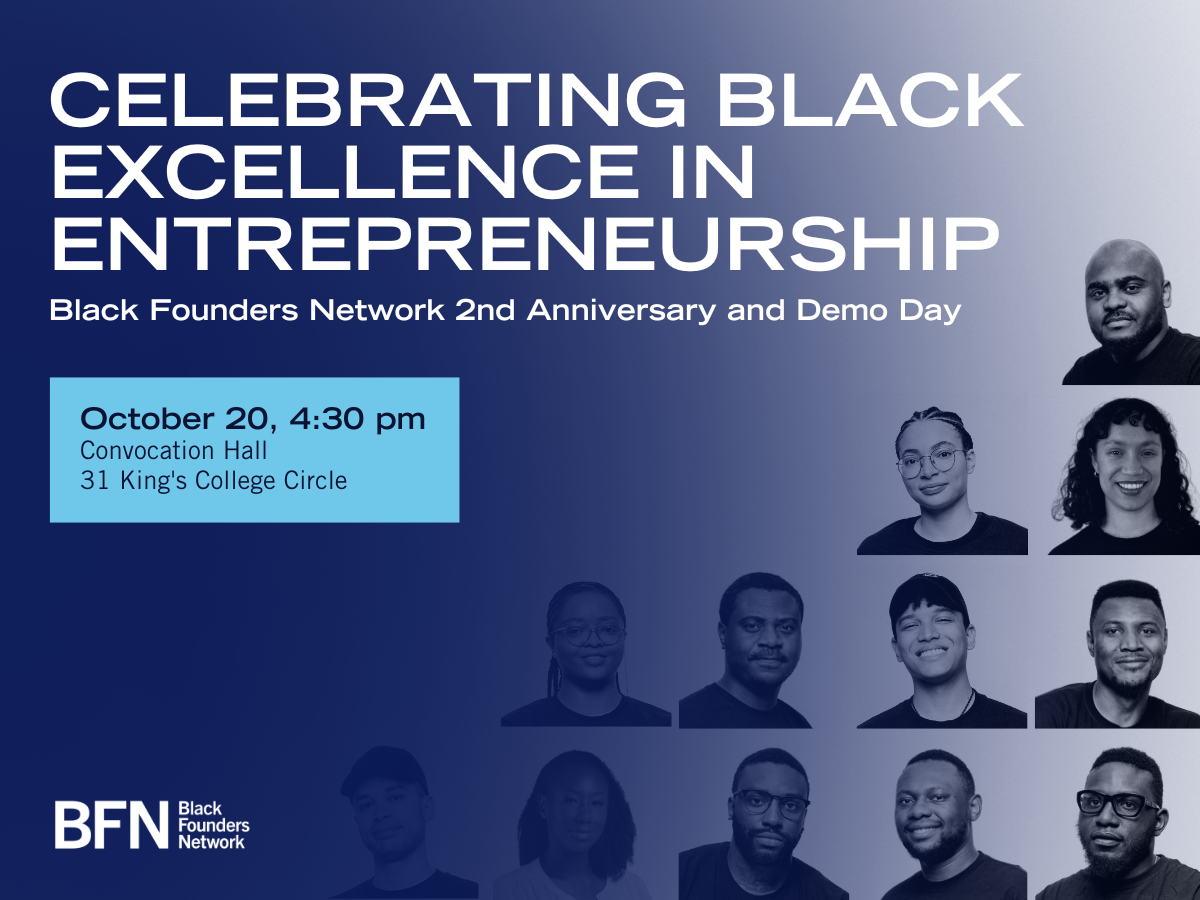 CELEBRATING BLACK EXCELLENCE IN ENTREPRENEURSHIP

Black Founders Network 2nd Anniversary and Demo Day

October 20, 4:30 pm
Convocation Hall
31 King's College Circle

BFN Black Founders Network